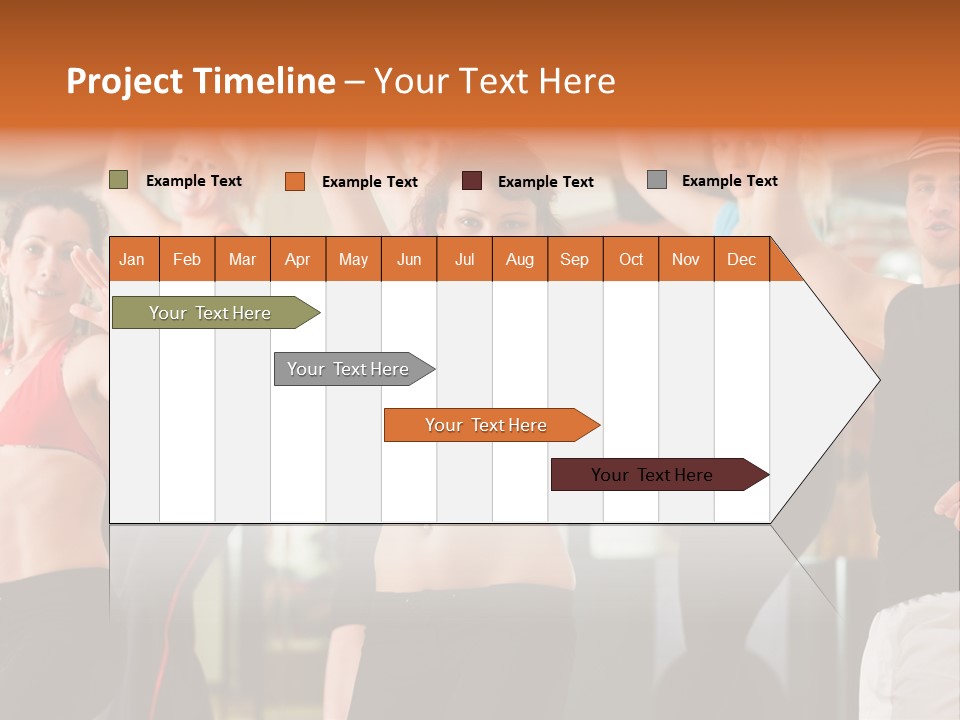 Project Timeline – Your Text Here

Example Text Example Text Example Text Example Text

| Jan | Feb | Mar | Apr | May | Jun | Jul | Aug | Sep | Oct | Nov | Dec |
|---|---|---|---|---|---|---|---|---|---|---|---|

Your Text Here

Your Text Here

Your Text Here

Your Text Here